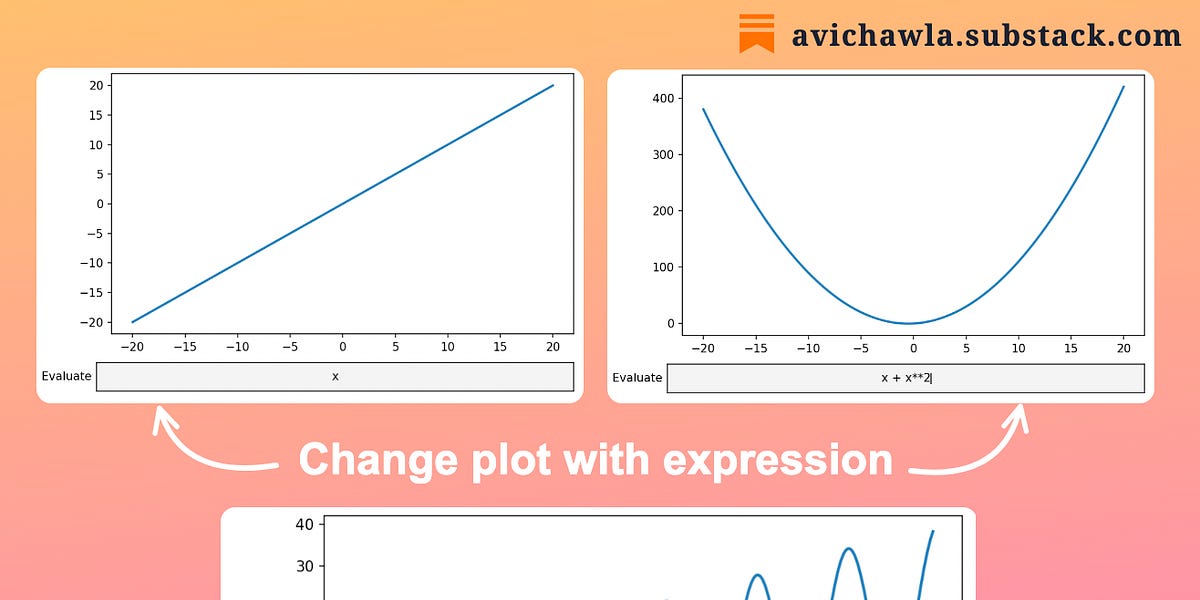 avichawla.substack.com

20
15
10
5
0
−5
−10
−15
−20
−20 −15 −10 −5 0 5 10 15 20
Evaluate x

400
300
200
100
0
−20 −15 −10 −5 0 5 10 15 20
Evaluate x + x**2

Change plot with expression

40
30